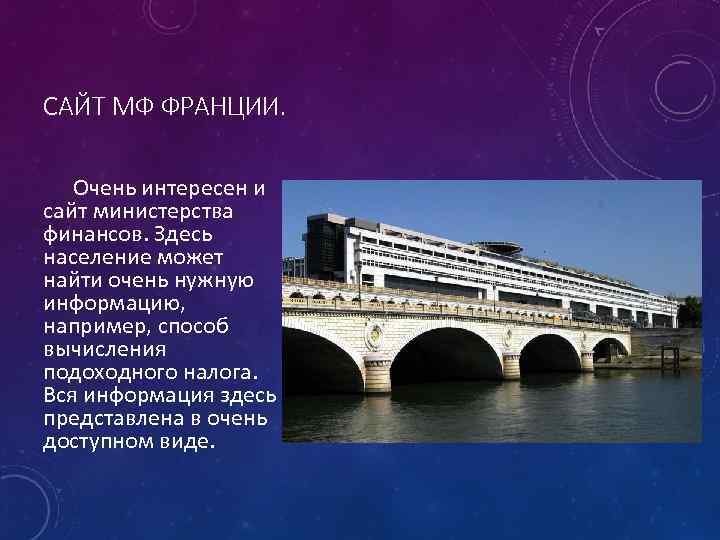 САЙТ МФ ФРАНЦИИ.

Очень интересен и сайт министерства финансов. Здесь население может найти очень нужную информацию, например, способ вычисления подоходного налога. Вся информация здесь представлена в очень доступном виде.